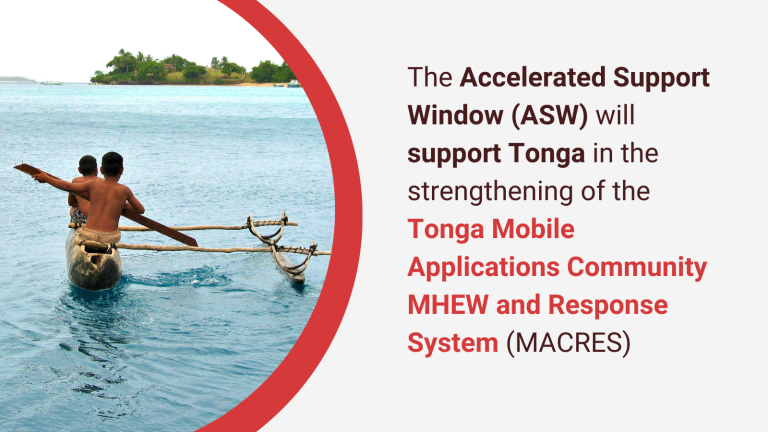 The Accelerated Support Window (ASW) will support Tonga in the strengthening of the Tonga Mobile Applications Community MHEW and Response System (MACRES)